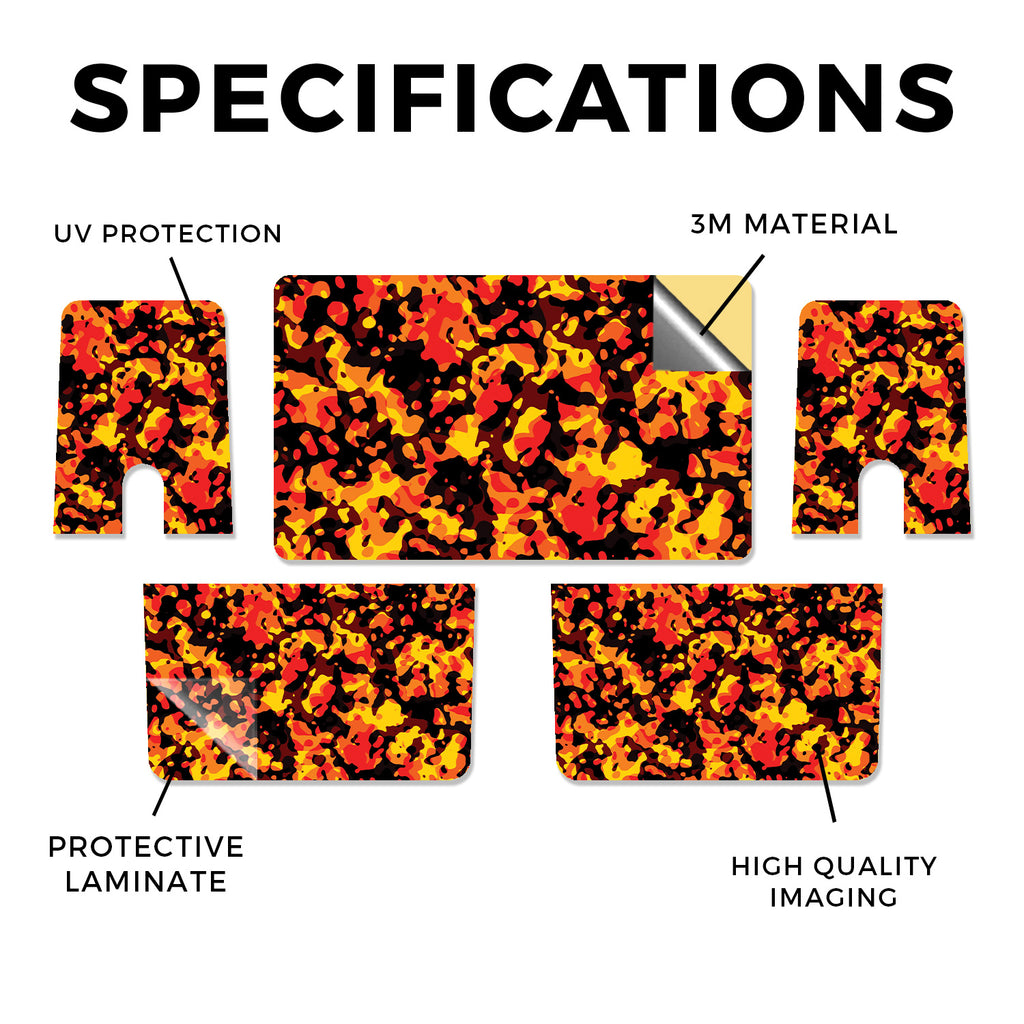 SPECIFICATIONS

UV PROTECTION

3M MATERIAL

PROTECTIVE LAMINATE

HIGH QUALITY IMAGING